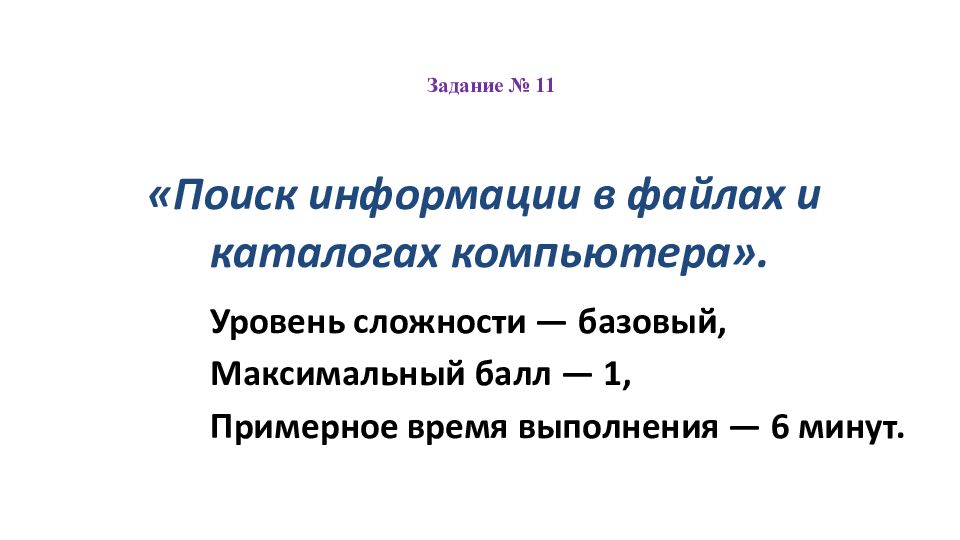 Задание № 11

«Поиск информации в файлах и каталогах компьютера».

Уровень сложности — базовый,

Максимальный балл — 1,

Примерное время выполнения — 6 минут.